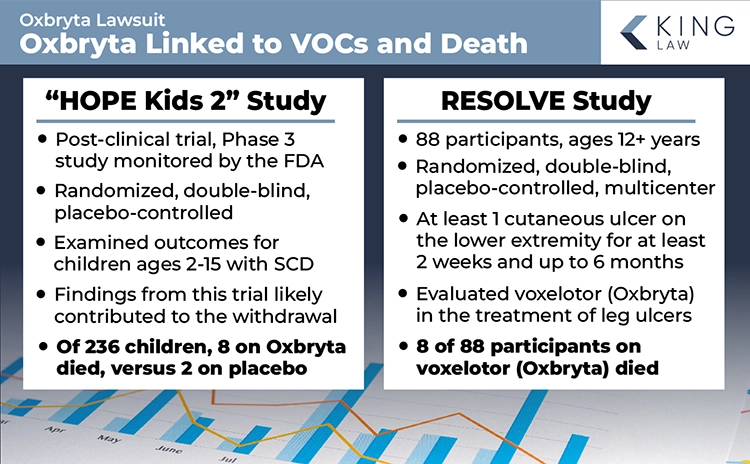 Oxbryta Lawsuit
Oxbryta Linked to VOCs and Death

KING LAW

"HOPE Kids 2" Study

• Post-clinical trial, Phase 3 study monitored by the FDA
• Randomized, double-blind, placebo-controlled
• Examined outcomes for children ages 2-15 with SCD
• Findings from this trial likely contributed to the withdrawal
• Of 236 children, 8 on Oxbryta died, versus 2 on placebo

RESOLVE Study

• 88 participants, ages 12+ years
• Randomized, double-blind, placebo-controlled, multicenter
• At least 1 cutaneous ulcer on the lower extremity for at least 2 weeks and up to 6 months
• Evaluated voxelotor (Oxbryta) in the treatment of leg ulcers
• 8 of 88 participants on voxelotor (Oxbryta) died

Apr
May
June
Jul